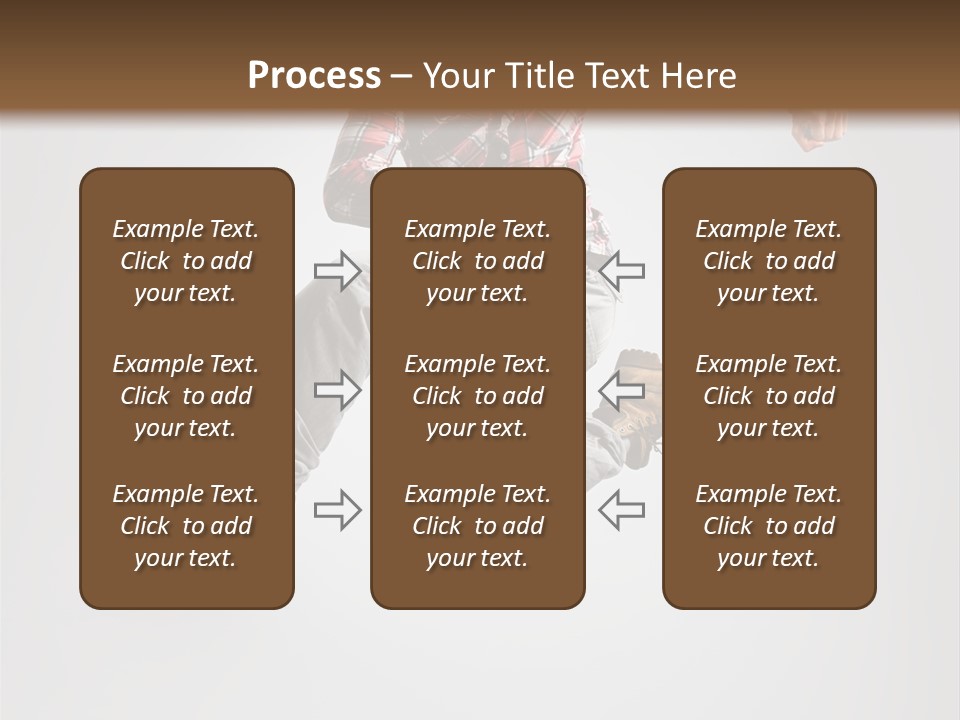 Process – Your Title Text Here

Example Text. Click to add your text.

Example Text. Click to add your text.

Example Text. Click to add your text.

Example Text. Click to add your text.

Example Text. Click to add your text.

Example Text. Click to add your text.

Example Text. Click to add your text.

Example Text. Click to add your text.

Example Text. Click to add your text.